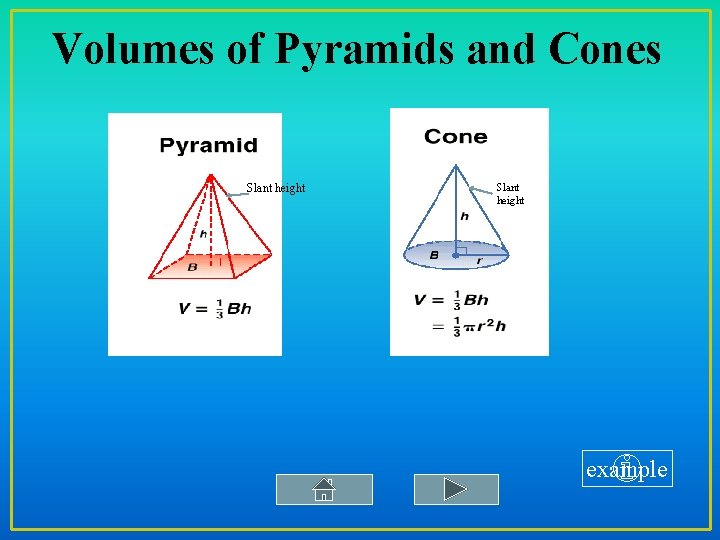 Volumes of Pyramids and Cones

Pyramid

Slant height

h

B

$V = \frac{1}{3}Bh$

Cone

Slant height

h

B

r

$V = \frac{1}{3}Bh$
$= \frac{1}{3}\pi r^2 h$

example